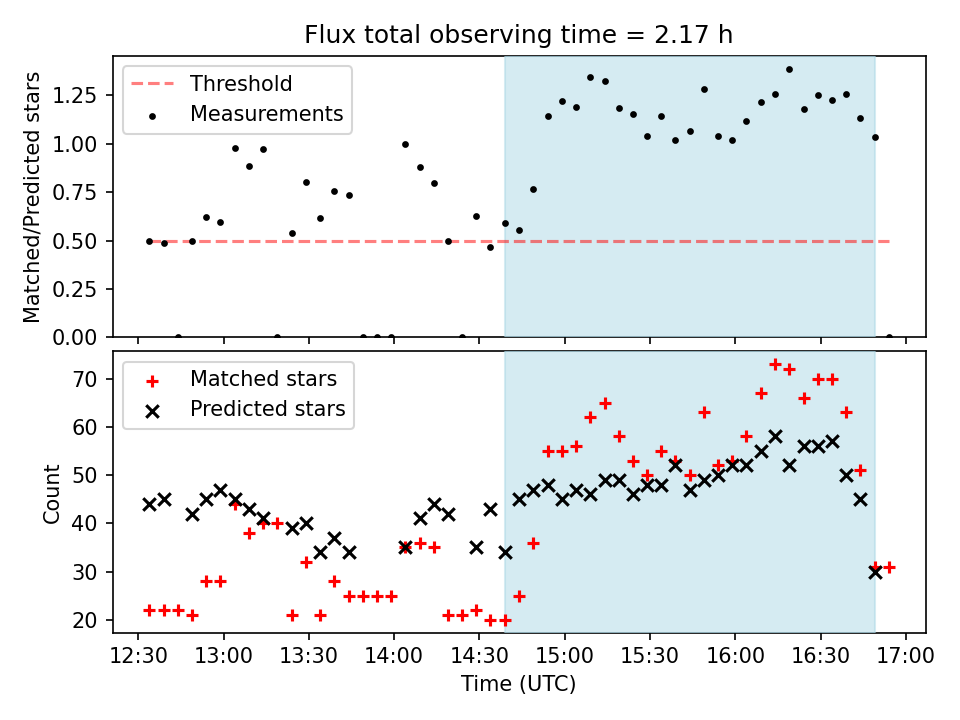 Flux total observing time = 2.17 h

Threshold
Measurements

Matched/Predicted stars

1.25
1.00
0.75
0.50
0.25
0.00

Matched stars
Predicted stars

Count

70
60
50
40
30
20

12:30 13:00 13:30 14:00 14:30 15:00 15:30 16:00 16:30 17:00

Time (UTC)